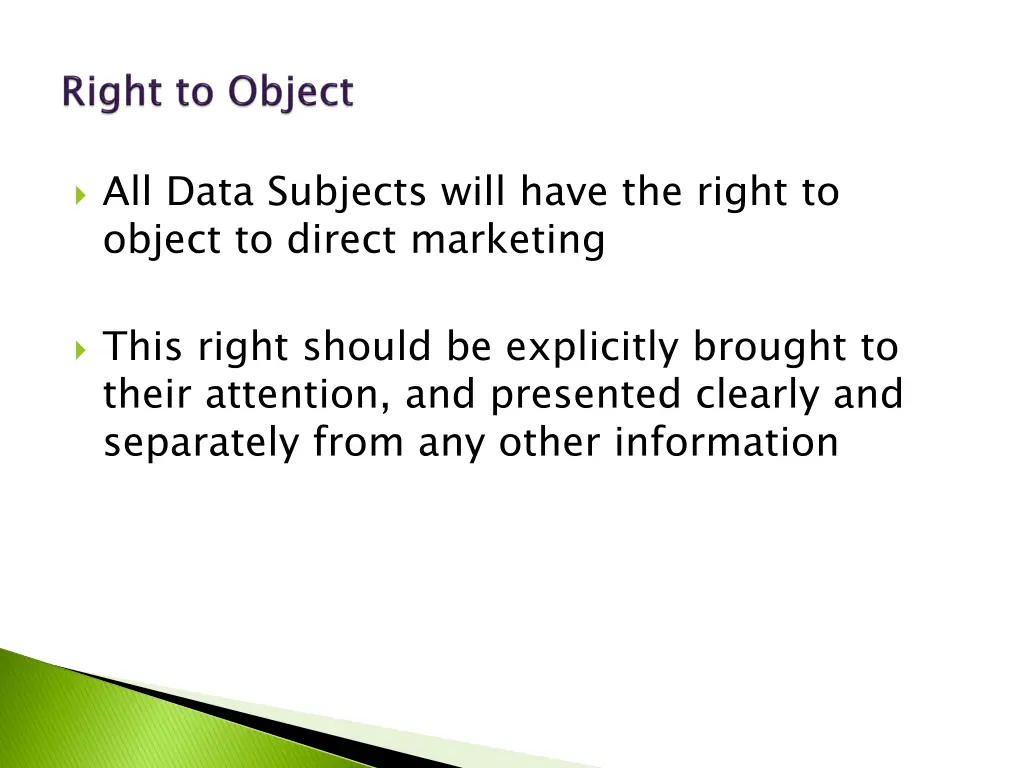 Right to Object

All Data Subjects will have the right to object to direct marketing

This right should be explicitly brought to their attention, and presented clearly and separately from any other information